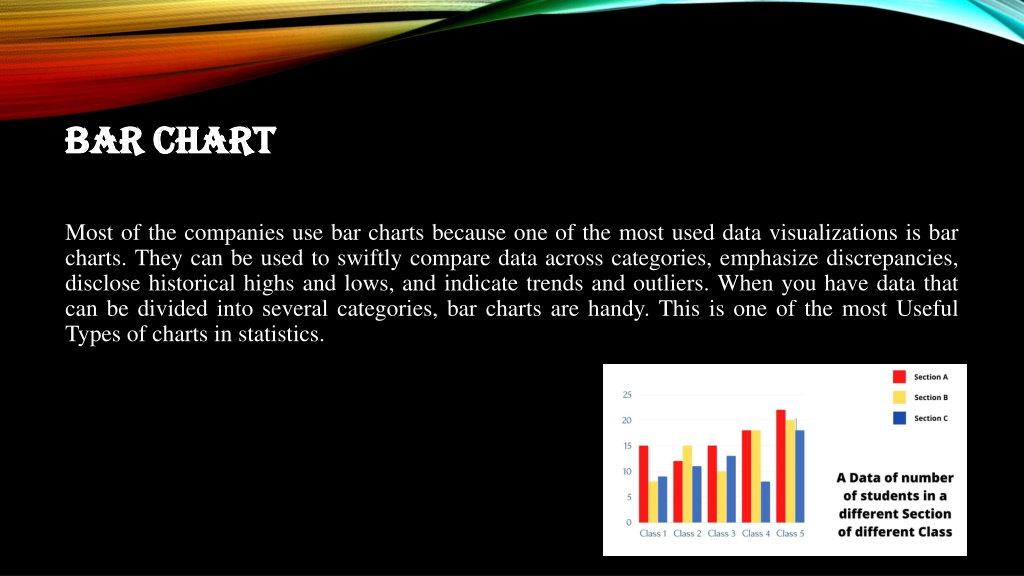 BAR CHART

Most of the companies use bar charts because one of the most used data visualizations is bar charts. They can be used to swiftly compare data across categories, emphasize discrepancies, disclose historical highs and lows, and indicate trends and outliers. When you have data that can be divided into several categories, bar charts are handy. This is one of the most Useful Types of charts in statistics.

Section A
Section B
Section C

25
20
15
10
5
0

Class 1 Class 2 Class 3 Class 4 Class 5

A Data of number of students in a different Section of different Class